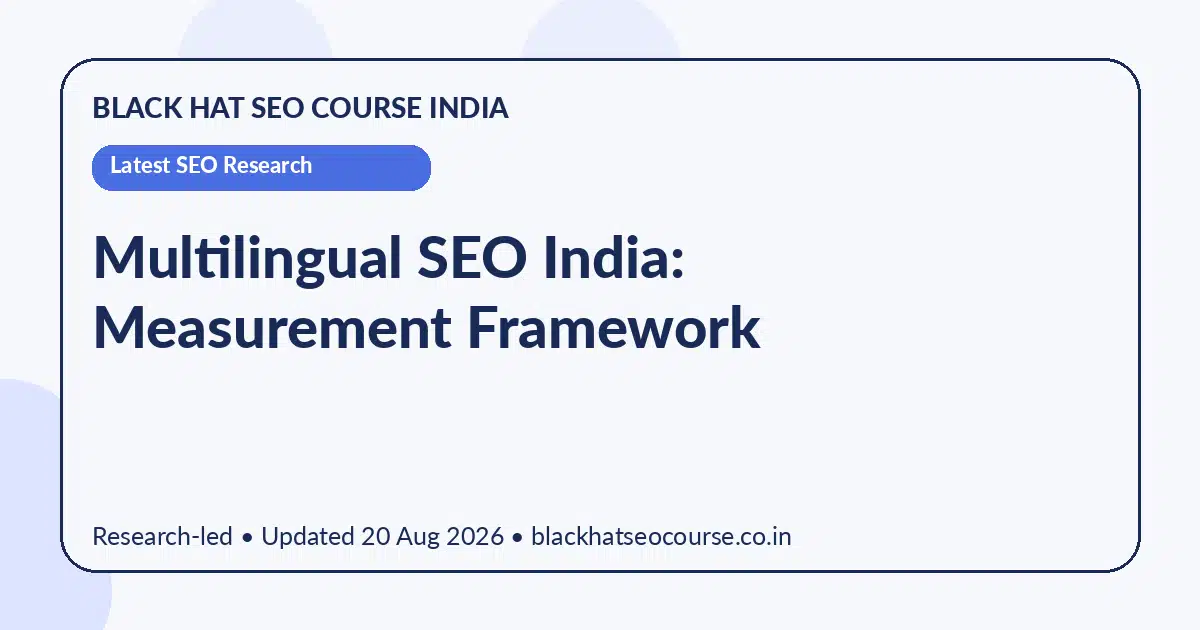 BLACK HAT SEO COURSE INDIA

Latest SEO Research

Multilingual SEO India: Measurement Framework

Research-led • Updated 20 Aug 2026 • blackhatseocourse.co.in